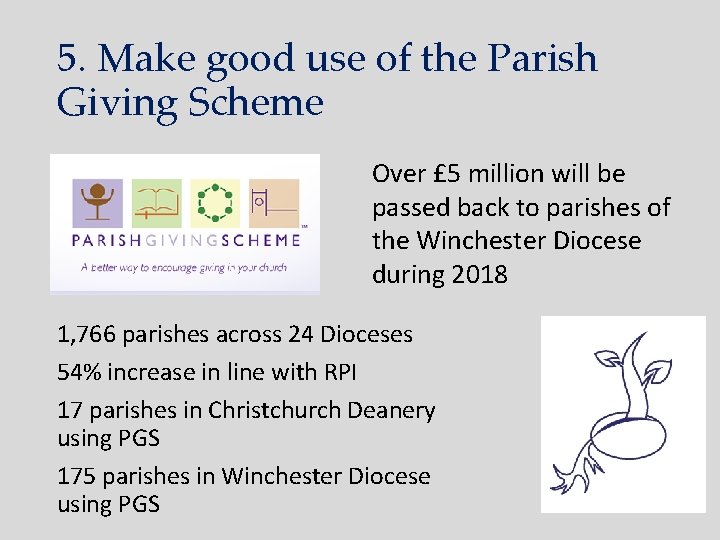 5. Make good use of the Parish Giving Scheme

PARISHGIVINGSCHEME™

A better way to encourage giving in your church

Over £5 million will be passed back to parishes of the Winchester Diocese during 2018

1,766 parishes across 24 Dioceses

54% increase in line with RPI

17 parishes in Christchurch Deanery using PGS

175 parishes in Winchester Diocese using PGS